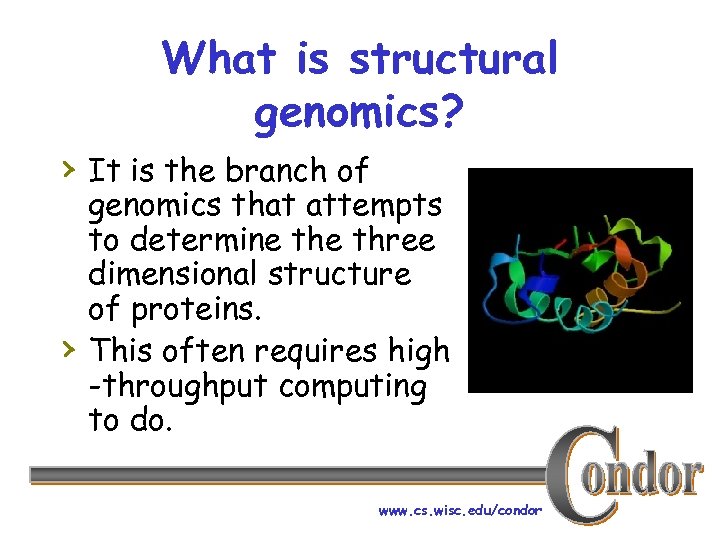 What is structural genomics?

› It is the branch of genomics that attempts to determine the three dimensional structure of proteins.

› This often requires high -throughput computing to do.

Condor

www.cs.wisc.edu/condor